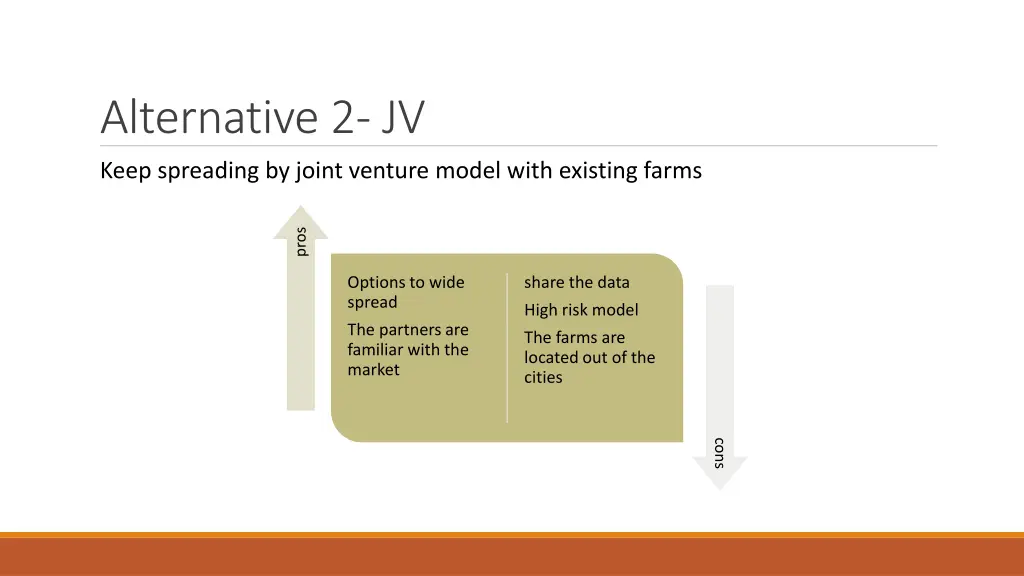 Alternative 2- JV

Keep spreading by joint venture model with existing farms

pros

Options to wide spread

The partners are familiar with the market

share the data

High risk model

The farms are located out of the cities

cons